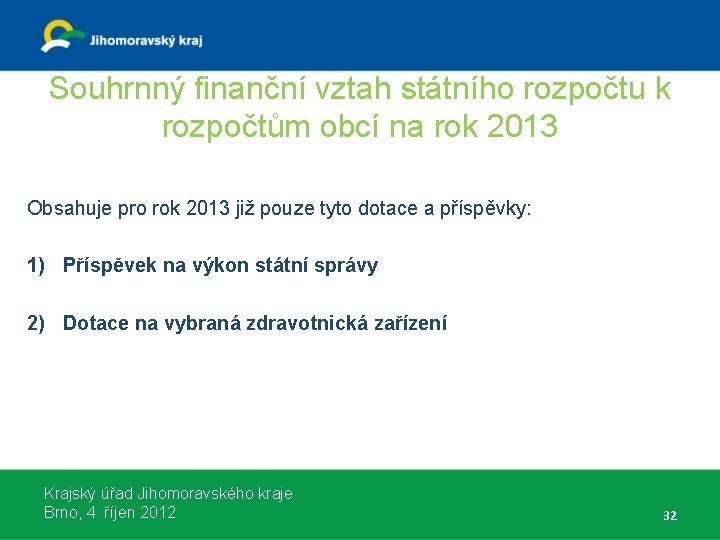 Jihomoravský kraj

Souhrnný finanční vztah státního rozpočtu k rozpočtům obcí na rok 2013

Obsahuje pro rok 2013 již pouze tyto dotace a příspěvky:

1) Příspěvek na výkon státní správy

2) Dotace na vybraná zdravotnická zařízení

Krajský úřad Jihomoravského kraje
Brno, 4. říjen 2012

32